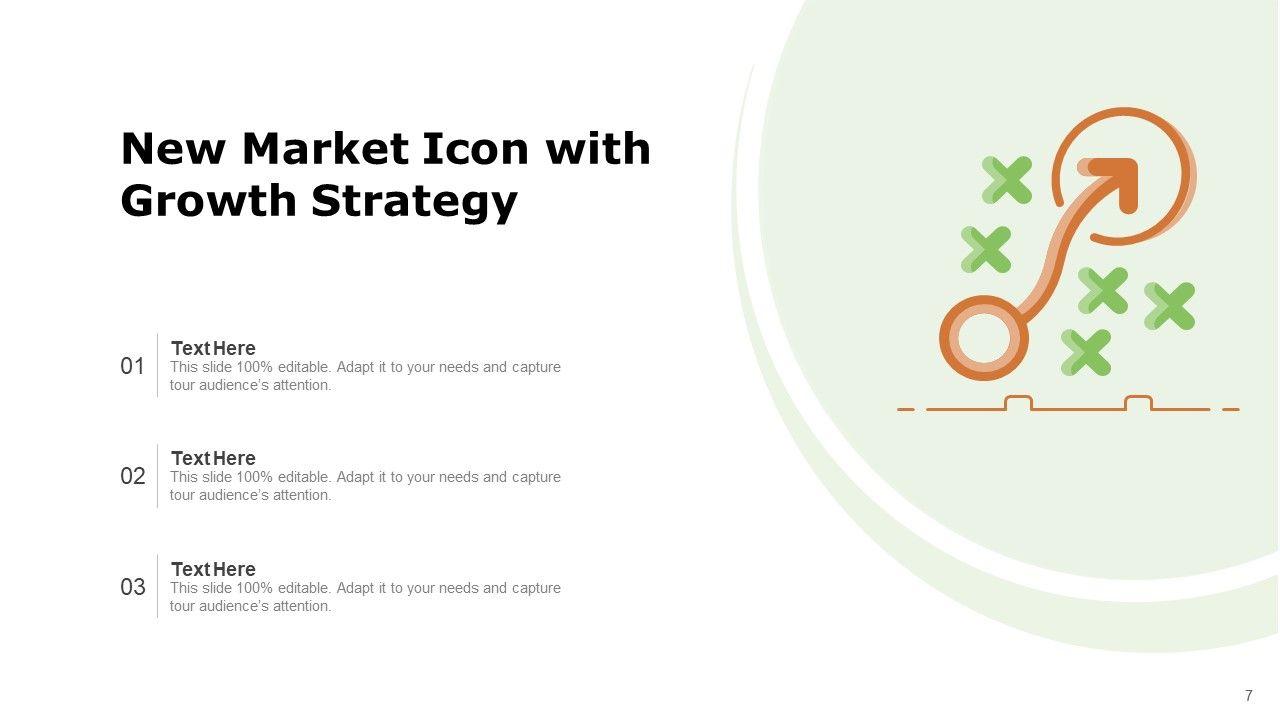 New Market Icon with Growth Strategy

01
Text Here
This slide 100% editable. Adapt it to your needs and capture tour audience's attention.

02
Text Here
This slide 100% editable. Adapt it to your needs and capture tour audience's attention.

03
Text Here
This slide 100% editable. Adapt it to your needs and capture tour audience's attention.

7